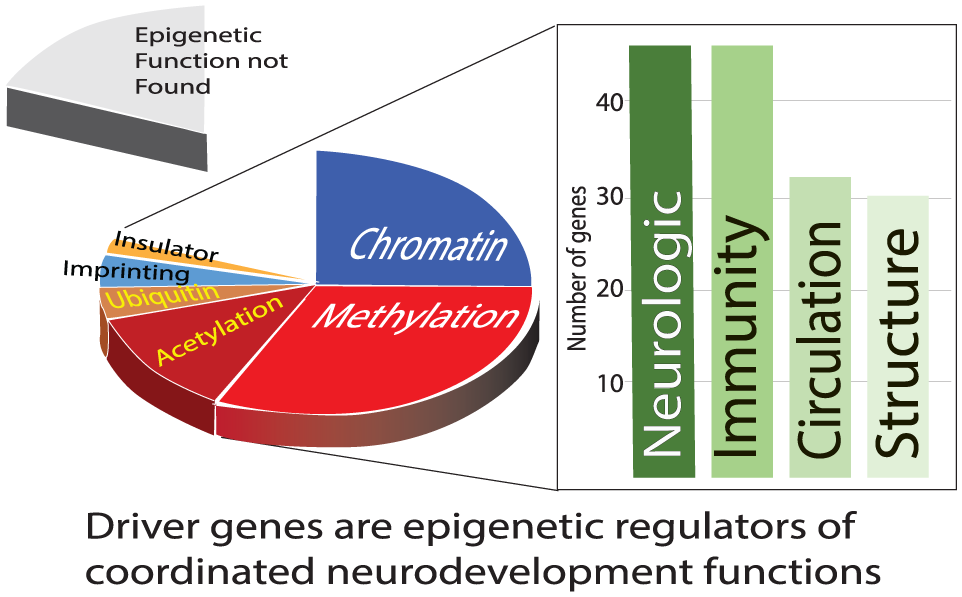 Epigenetic Function not Found

Insulator
Imprinting
Ubiquitin
Acetylation
Chromatin
Methylation

Number of genes
40
30
20
10
Neurologic
Immunity
Circulation
Structure

Driver genes are epigenetic regulators of coordinated neurodevelopment functions